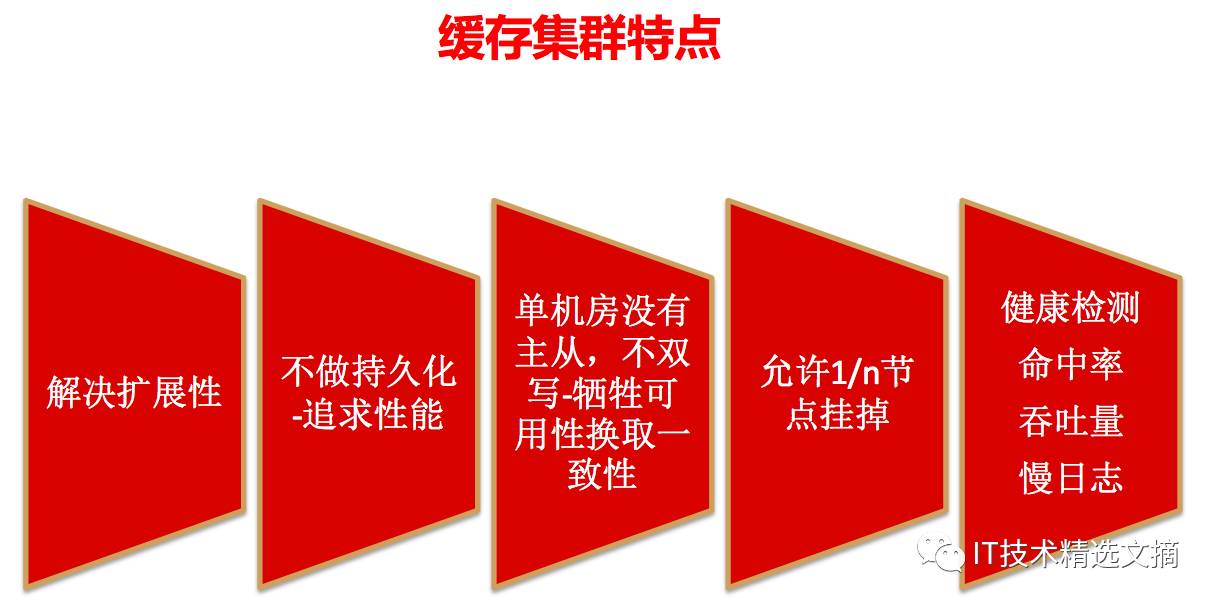 缓存集群特点

解决扩展性

不做持久化-追求性能

单机房没有主从，不双写-牺牲可用性换取一致性

允许1/n节点挂掉

健康检测
命中率
吞吐量
慢日志

IT技术精选文摘